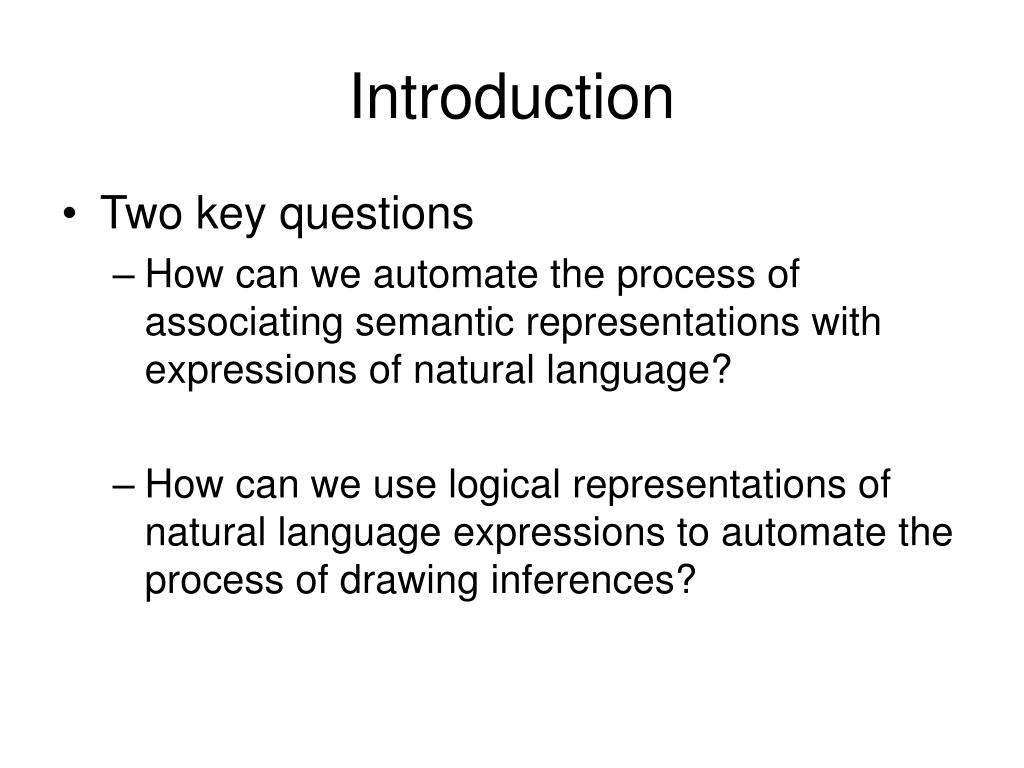 Introduction

• Two key questions

– How can we automate the process of associating semantic representations with expressions of natural language?

– How can we use logical representations of natural language expressions to automate the process of drawing inferences?